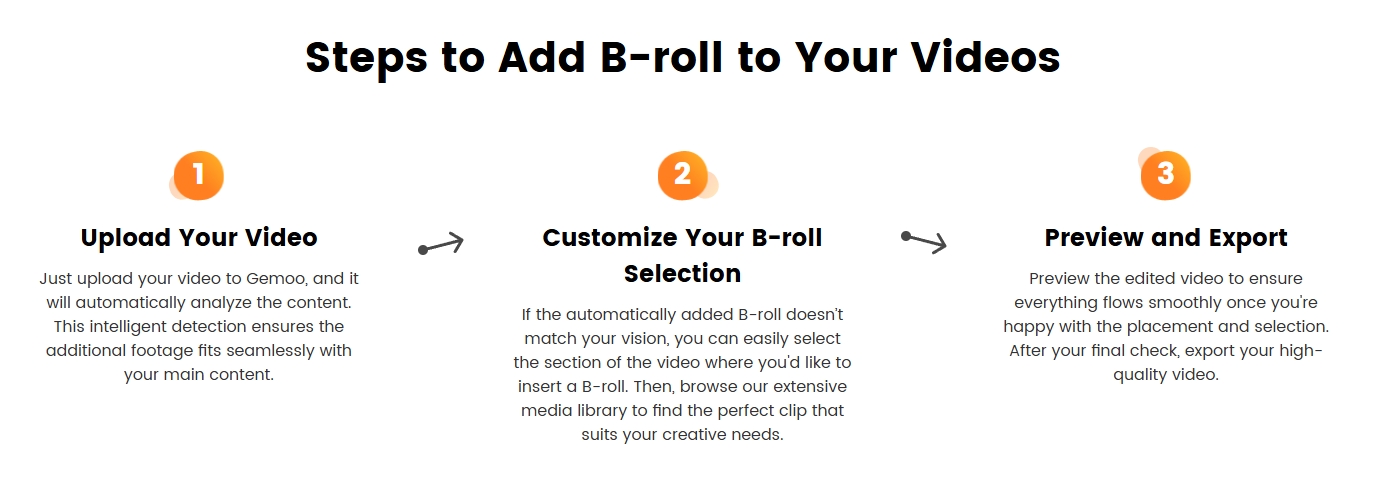 Steps to Add B-roll to Your Videos

1

Upload Your Video

Just upload your video to Gemoo, and it will automatically analyze the content. This intelligent detection ensures the additional footage fits seamlessly with your main content.

2

Customize Your B-roll Selection

If the automatically added B-roll doesn't match your vision, you can easily select the section of the video where you'd like to insert a B-roll. Then, browse our extensive media library to find the perfect clip that suits your creative needs.

3

Preview and Export

Preview the edited video to ensure everything flows smoothly once you're happy with the placement and selection. After your final check, export your high-quality video.